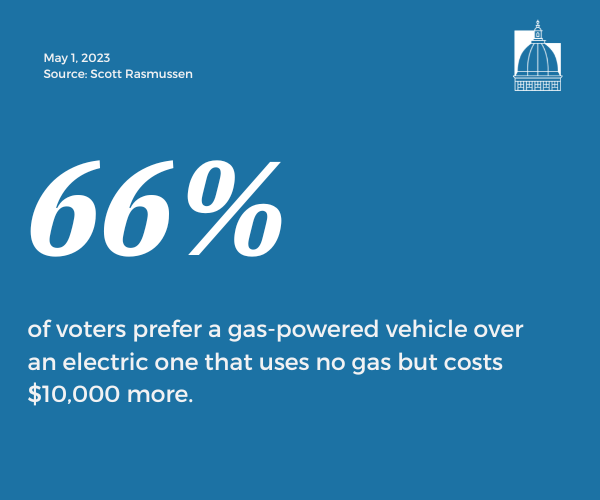 May 1, 2023
Source: Scott Rasmussen

66%

of voters prefer a gas-powered vehicle over an electric one that uses no gas but costs \$10,000 more.